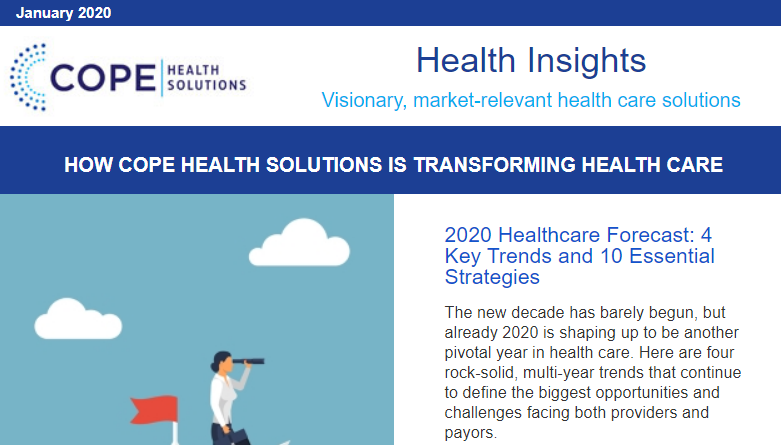 January 2020

COPE HEALTH SOLUTIONS

Health Insights

Visionary, market-relevant health care solutions

HOW COPE HEALTH SOLUTIONS IS TRANSFORMING HEALTH CARE

2020 Healthcare Forecast: 4 Key Trends and 10 Essential Strategies

The new decade has barely begun, but already 2020 is shaping up to be another pivotal year in health care. Here are four rock-solid, multi-year trends that continue to define the biggest opportunities and challenges facing both providers and payors.